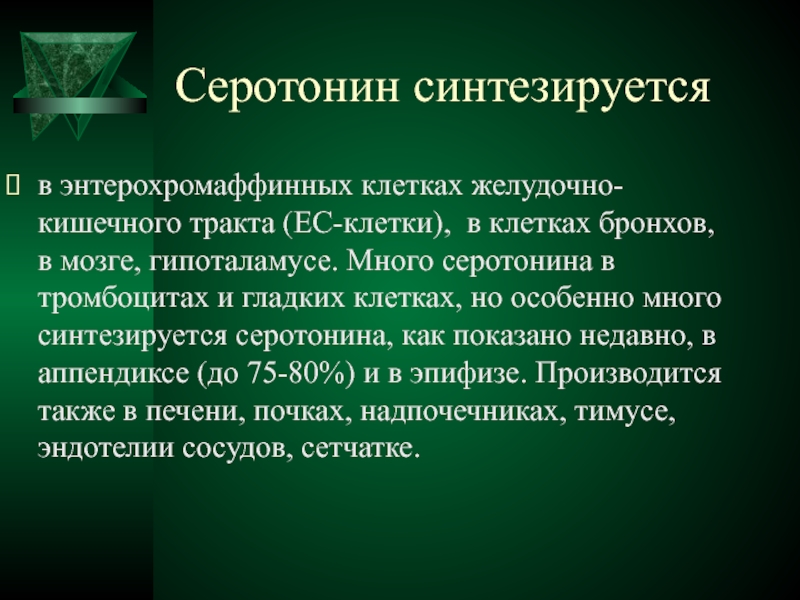 Серотонин синтезируется

 в энтерохромаффинных клетках желудочно-кишечного тракта (ЕС-клетки),  в клетках бронхов, в мозге, гипоталамусе. Много серотонина в тромбоцитах и гладких клетках, но особенно много синтезируется серотонина, как показано недавно, в аппендиксе (до 75-80%) и в эпифизе. Производится также в печени, почках, надпочечниках, тимусе, эндотелии сосудов, сетчатке.